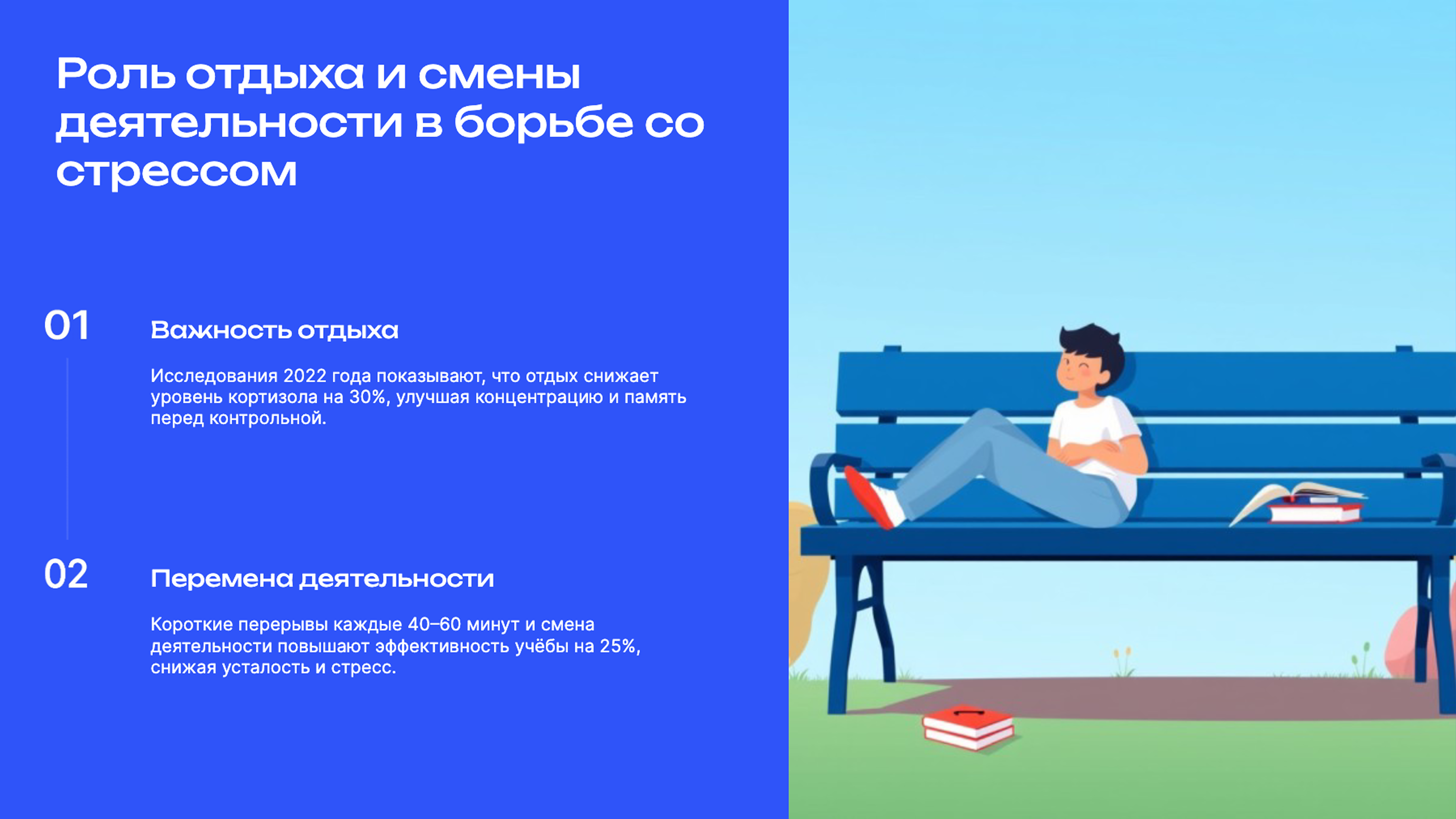 Роль отдыха и смены деятельности в борьбе со стрессом

01

Важность отдыха

Исследования 2022 года показывают, что отдых снижает уровень кортизола на 30%, улучшая концентрацию и память перед контрольной.

02

Перемена деятельности

Короткие перерывы каждые 40–60 минут и смена деятельности повышают эффективность учёбы на 25%, снижая усталость и стресс.